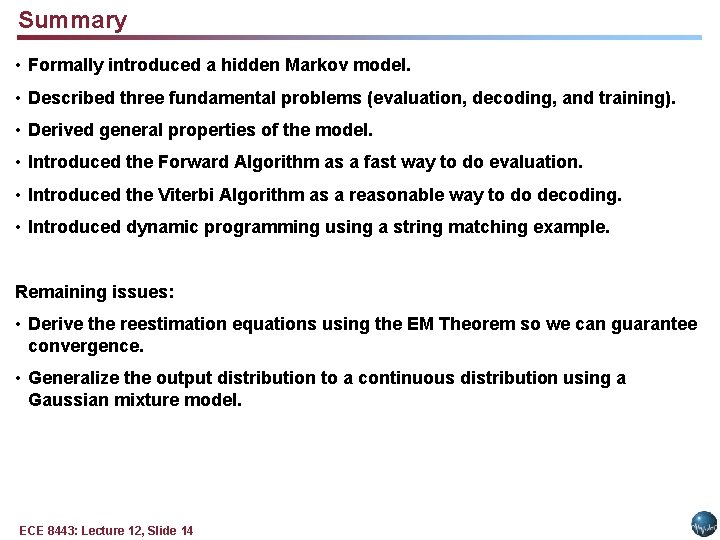 Summary

• Formally introduced a hidden Markov model.

• Described three fundamental problems (evaluation, decoding, and training).

• Derived general properties of the model.

• Introduced the Forward Algorithm as a fast way to do evaluation.

• Introduced the Viterbi Algorithm as a reasonable way to do decoding.

• Introduced dynamic programming using a string matching example.

Remaining issues:

• Derive the reestimation equations using the EM Theorem so we can guarantee convergence.

• Generalize the output distribution to a continuous distribution using a Gaussian mixture model.

ECE 8443: Lecture 12, Slide 14